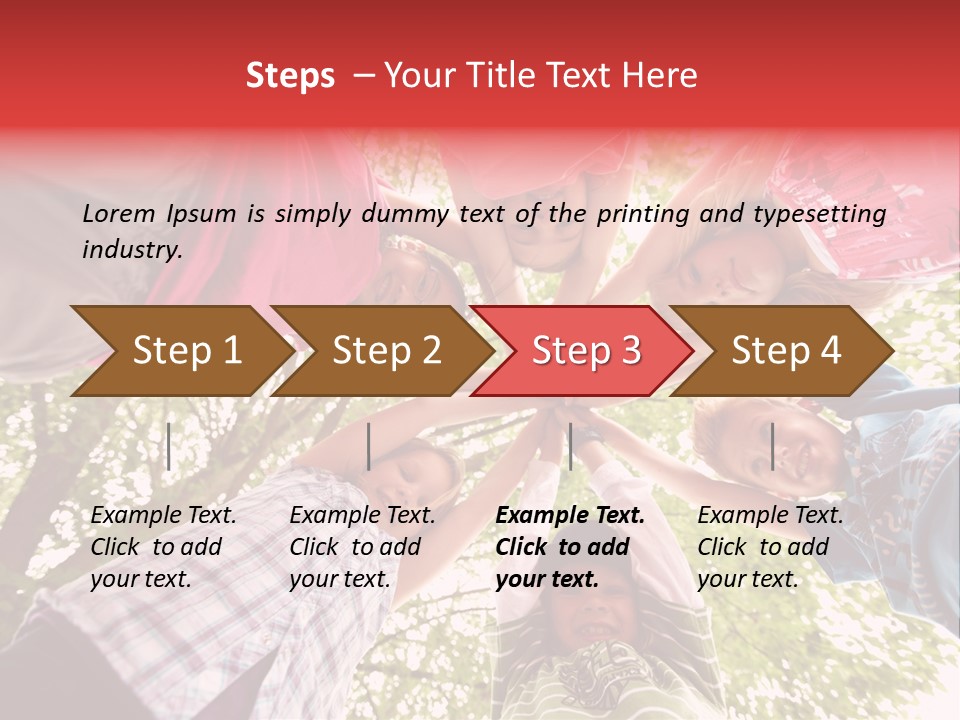 Steps – Your Title Text Here

Lorem Ipsum is simply dummy text of the printing and typesetting industry.

Step 1

Step 2

Step 3

Step 4

Example Text. Click to add your text.

Example Text. Click to add your text.

Example Text. Click to add your text.

Example Text. Click to add your text.